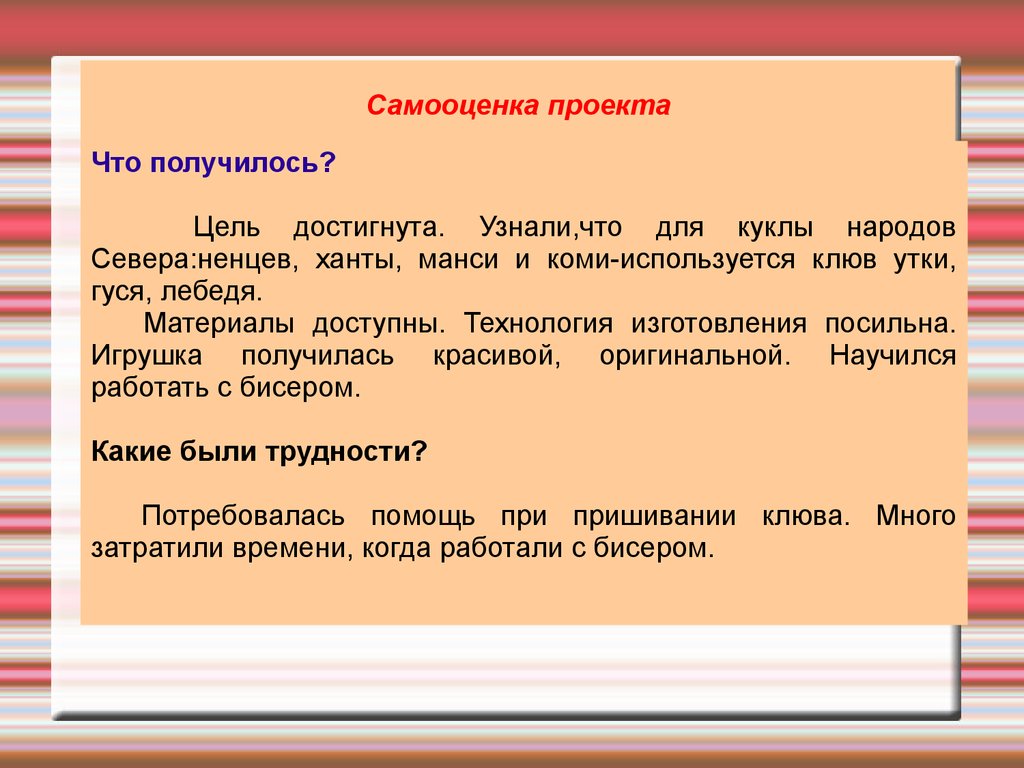 Самооценка проекта

Что получилось?

Цель достигнута. Узнали,что для куклы народов Севера:ненцев, ханты, манси и коми-используется клюв утки, гуся, лебедя.
Материалы доступны. Технология изготовления посильна. Игрушка получилась красивой, оригинальной. Научился работать с бисером.

Какие были трудности?

Потребовалась помощь при пришивании клюва. Много затратили времени, когда работали с бисером.